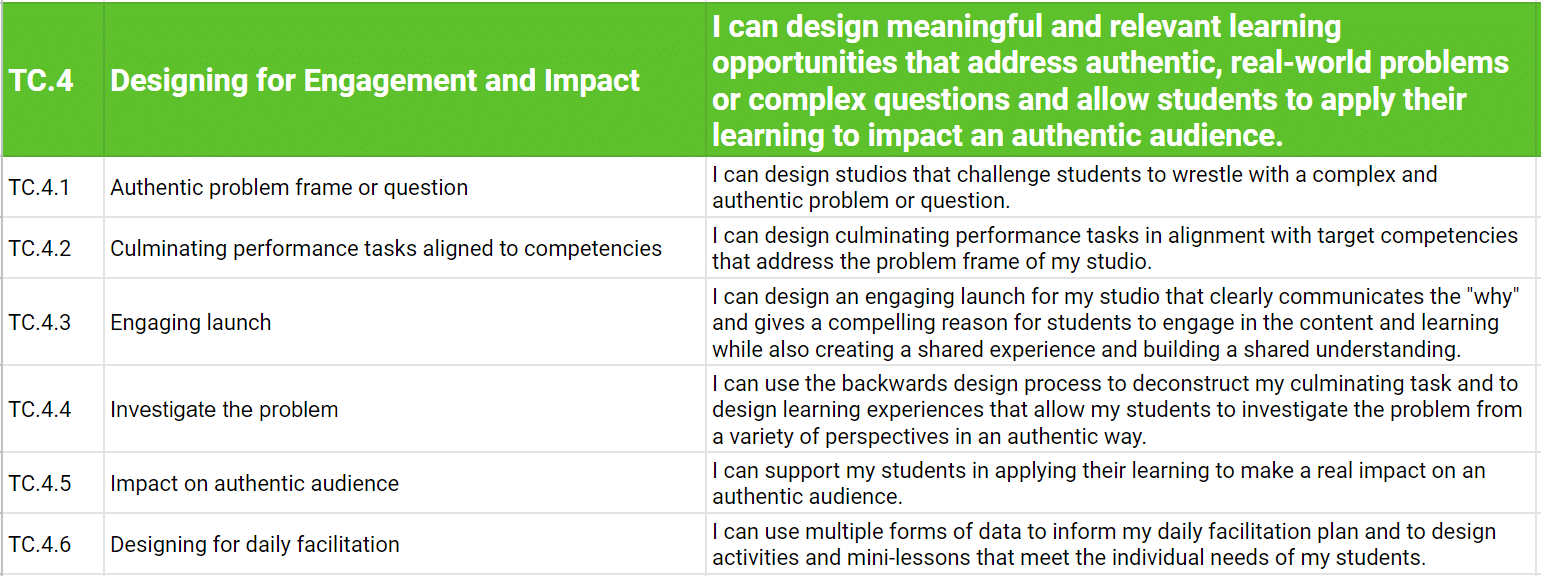 | TC.4 | Designing for Engagement and Impact | I can design meaningful and relevant learning opportunities that address authentic, real-world problems or complex questions and allow students to apply their learning to impact an authentic audience. |
|---|---|---|
| TC.4.1 | Authentic problem frame or question | I can design studios that challenge students to wrestle with a complex and authentic problem or question. |
| TC.4.2 | Culminating performance tasks aligned to competencies | I can design culminating performance tasks in alignment with target competencies that address the problem frame of my studio. |
| TC.4.3 | Engaging launch | I can design an engaging launch for my studio that clearly communicates the "why" and gives a compelling reason for students to engage in the content and learning while also creating a shared experience and building a shared understanding. |
| TC.4.4 | Investigate the problem | I can use the backwards design process to deconstruct my culminating task and to design learning experiences that allow my students to investigate the problem from a variety of perspectives in an authentic way. |
| TC.4.5 | Impact on authentic audience | I can support my students in applying their learning to make a real impact on an authentic audience. |
| TC.4.6 | Designing for daily facilitation | I can use multiple forms of data to inform my daily facilitation plan and to design activities and mini-lessons that meet the individual needs of my students. |